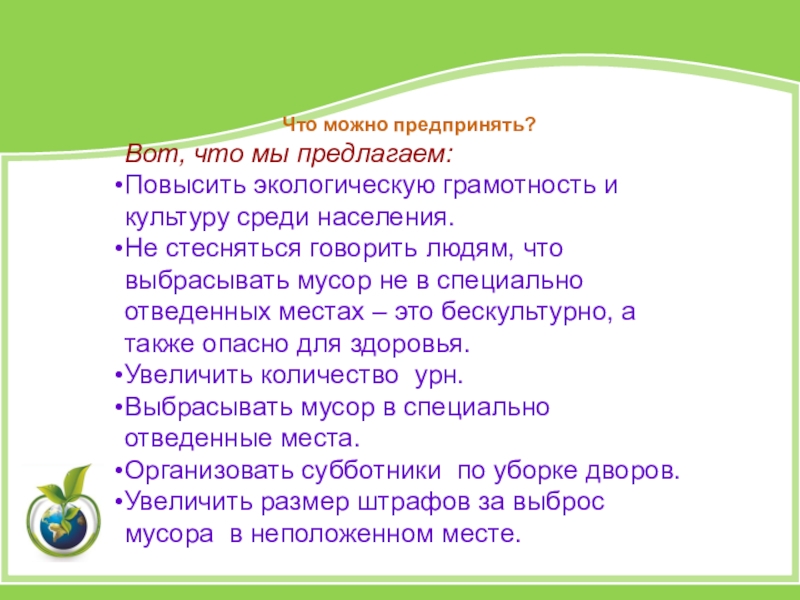 Что можно предпринять?

Вот, что мы предлагаем:

•Повысить экологическую грамотность и культуру среди населения.

•Не стесняться говорить людям, что выбрасывать мусор не в специально отведенных местах – это бескультурно, а также опасно для здоровья.

•Увеличить количество урн.

•Выбрасывать мусор в специально отведенные места.

•Организовать субботники по уборке дворов.

•Увеличить размер штрафов за выброс мусора в неположенном месте.